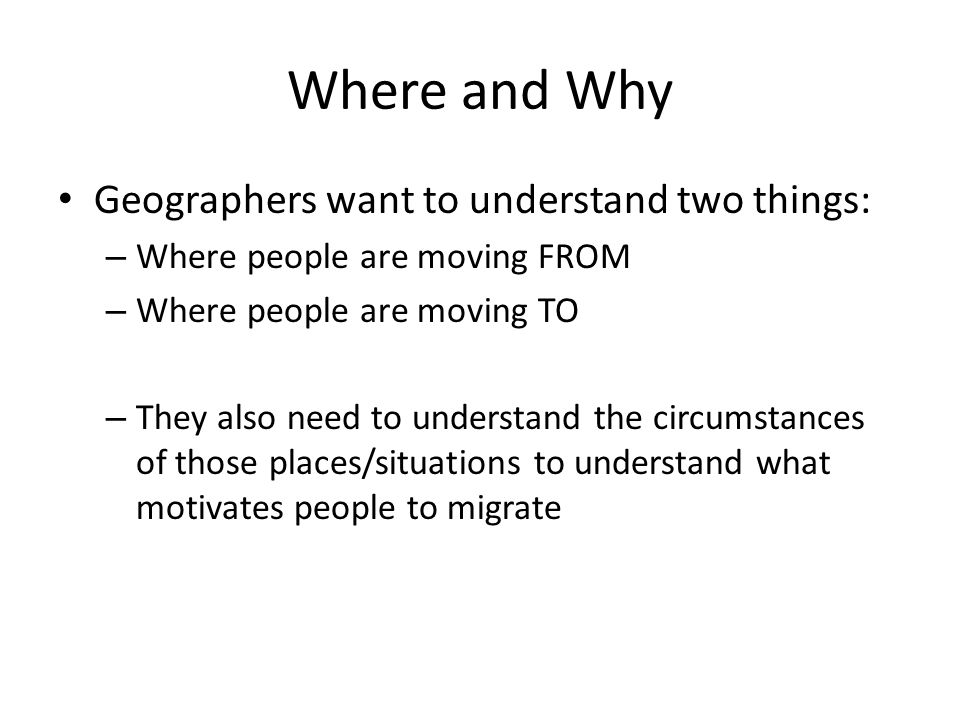 Where and Why

• Geographers want to understand two things:
– Where people are moving FROM
– Where people are moving TO

– They also need to understand the circumstances of those places/situations to understand what motivates people to migrate